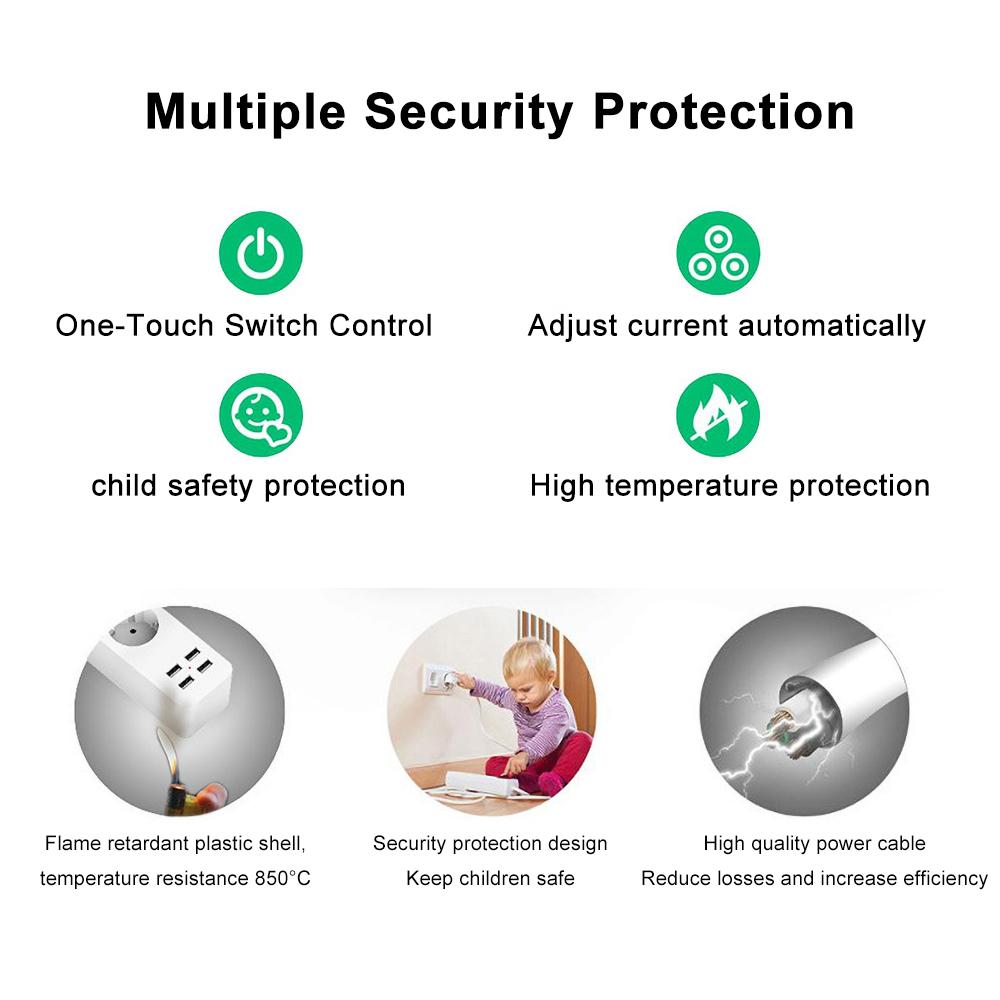 Multiple Security Protection

One-Touch Switch Control

Adjust current automatically

child safety protection

High temperature protection

Flame retardant plastic shell, temperature resistance 850°C

Security protection design
Keep children safe

High quality power cable
Reduce losses and increase efficiency